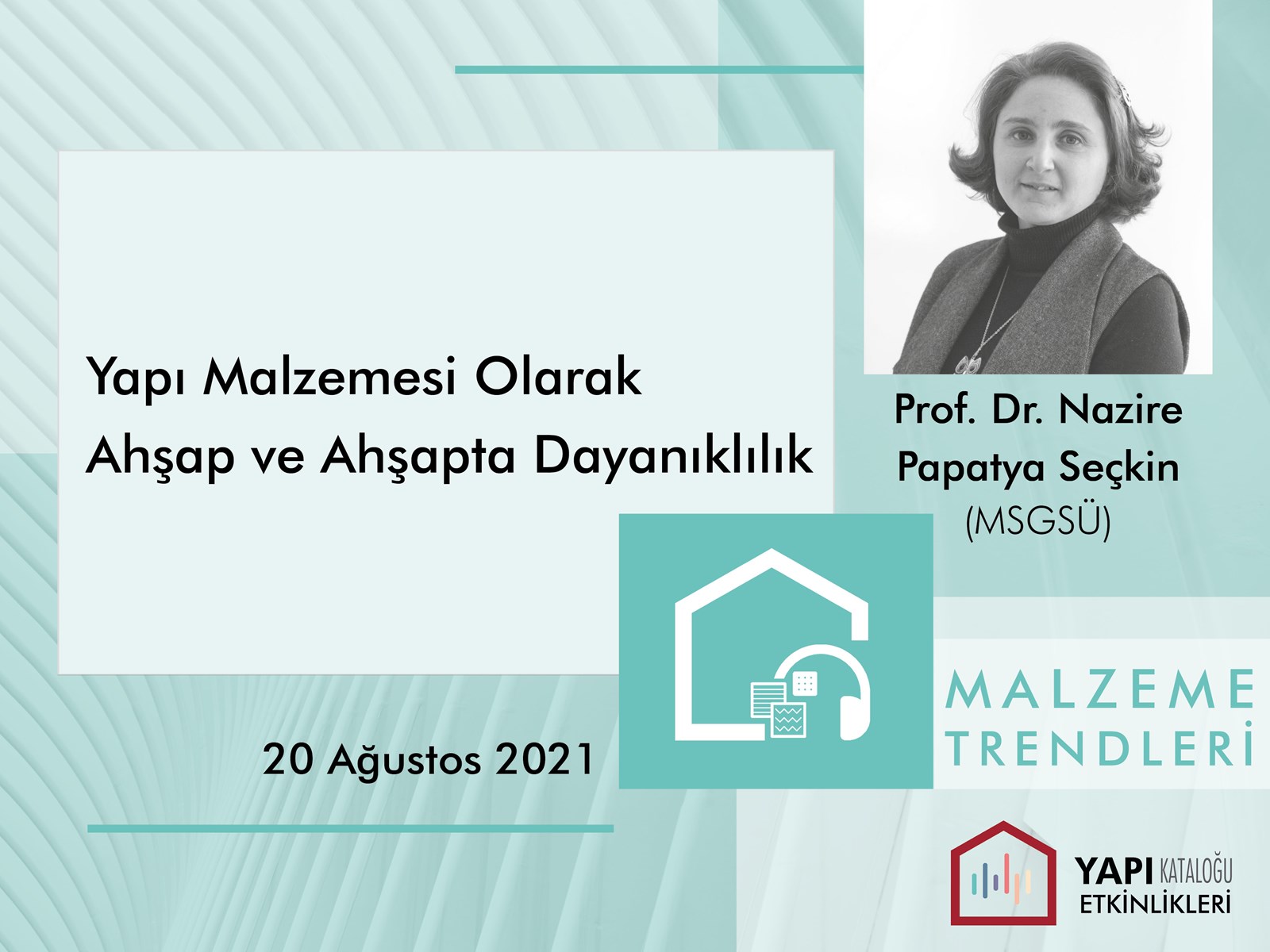 Yapı Malzemesi Olarak
Ahşap ve Ahşapta Dayanıklılık

Prof. Dr. Nazire Papatya Seçkin
(MSGSÜ)

20 Ağustos 2021

MALZEME
TRENDLERİ

YAPI KATALOĞU
ETKİNLİKLERİ